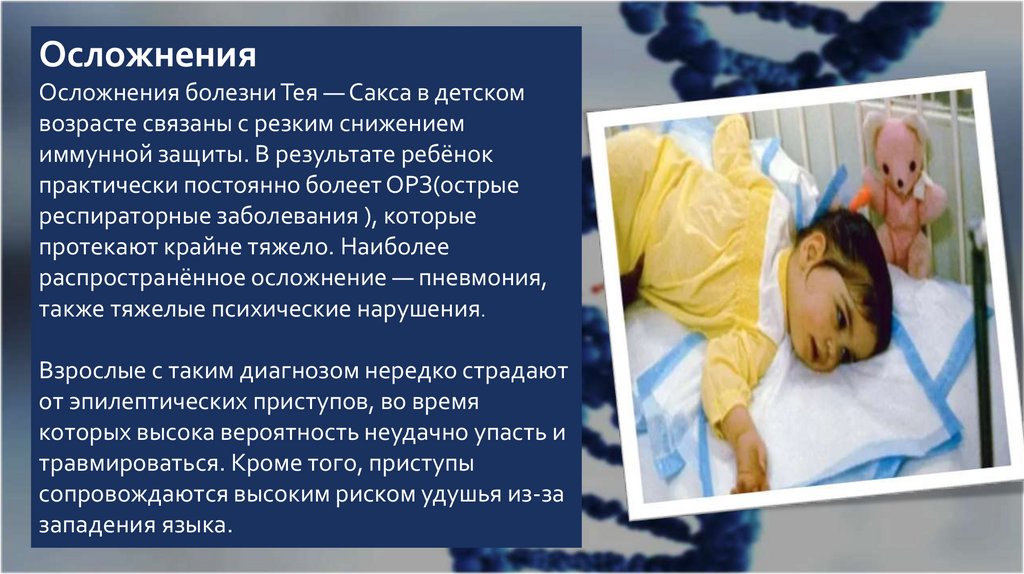 Осложнения

Осложнения болезни Тея — Сакса в детском возрасте связаны с резким снижением иммунной защиты. В результате ребёнок практически постоянно болеет ОРЗ(острые респираторные заболевания ), которые протекают крайне тяжело. Наиболее распространённое осложнение — пневмония, также тяжелые психические нарушения.

Взрослые с таким диагнозом нередко страдают от эпилептических приступов, во время которых высока вероятность неудачно упасть и травмироваться. Кроме того, приступы сопровождаются высоким риском удушья из-за западения языка.